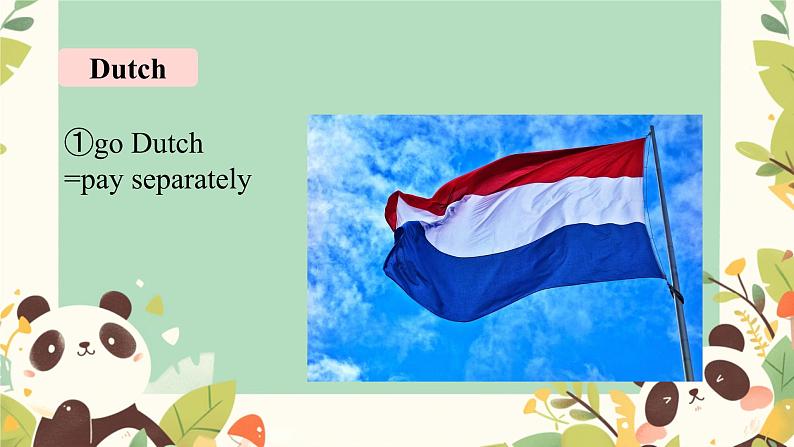 Dutch

①go Dutch
=pay separately